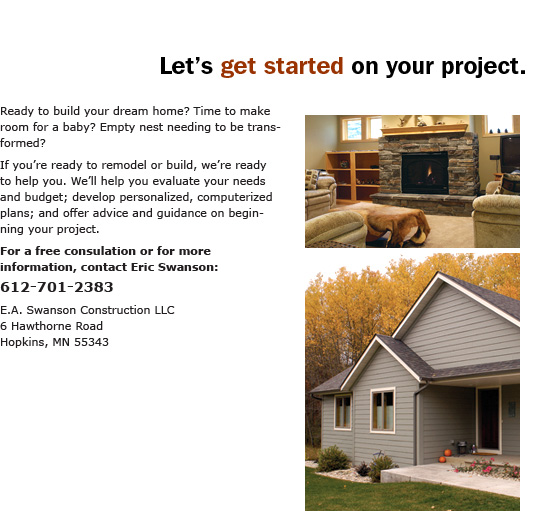 Let's get started on your project.

Ready to build your dream home? Time to make room for a baby? Empty nest needing to be transformed?

If you're ready to remodel or build, we're ready to help you. We'll help you evaluate your needs and budget; develop personalized, computerized plans; and offer advice and guidance on beginning your project.

For a free consulation or for more information, contact Eric Swanson:

612-701-2383

E.A. Swanson Construction LLC
6 Hawthorne Road
Hopkins, MN 55343